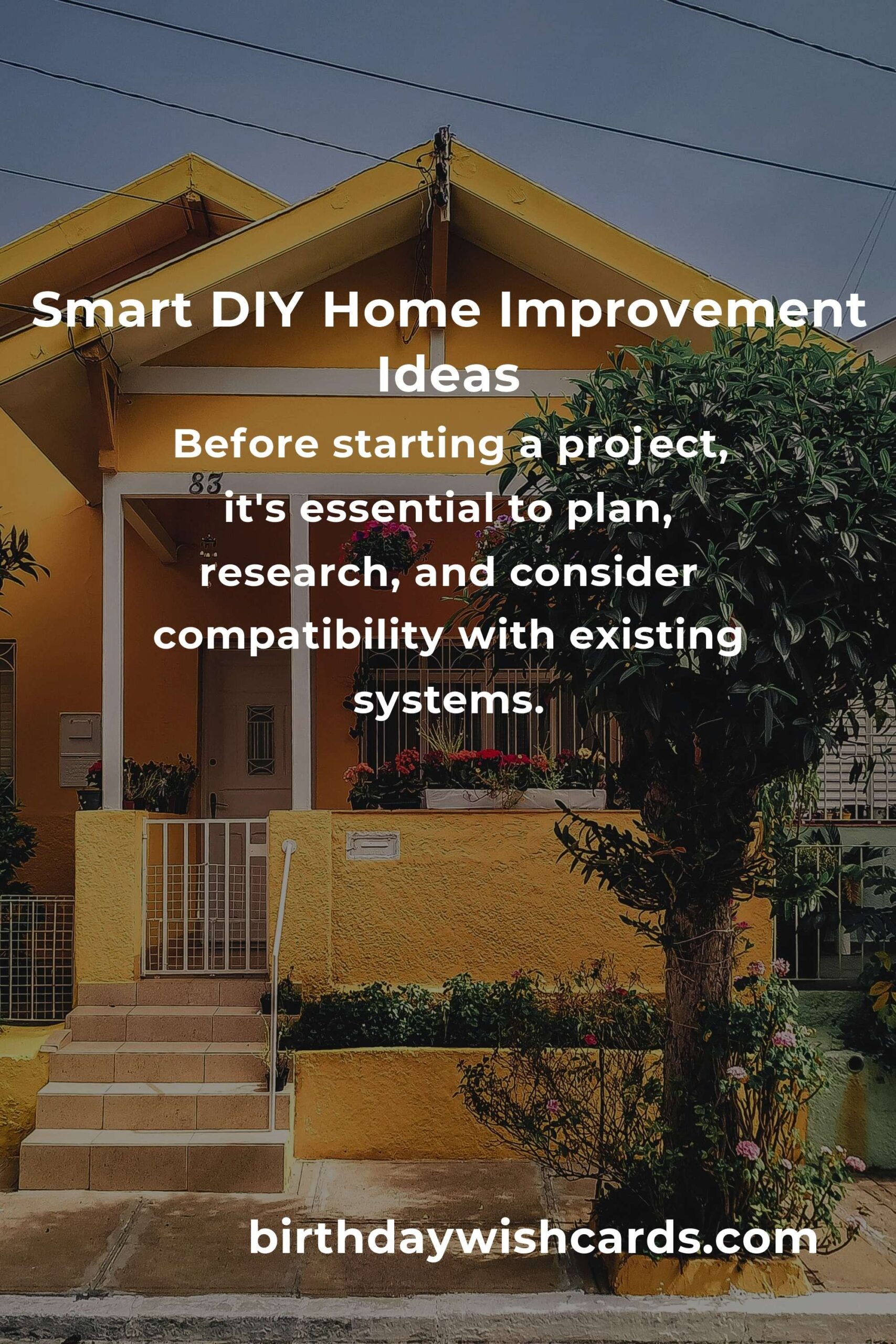 Smart DIY Home Improvement Ideas

Before starting a project, it's essential to plan, research, and consider compatibility with existing systems.

83

birthdaywishcards.com